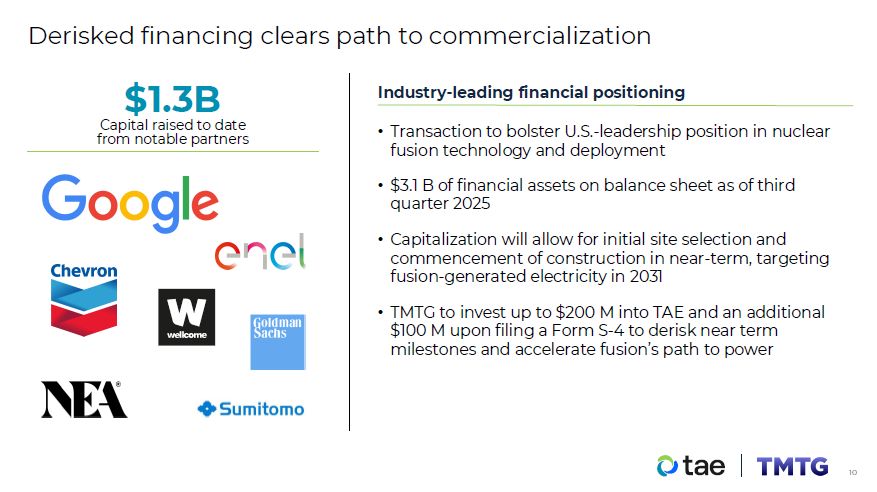 Derisked financing clears path to commercialization

$1.3B
Capital raised to date from notable partners

Google

enel

Chevron

W wellcome

Goldman Sachs

NEA®

Sumitomo

Industry-leading financial positioning

• Transaction to bolster U.S.-leadership position in nuclear fusion technology and deployment

• $3.1 B of financial assets on balance sheet as of third quarter 2025

• Capitalization will allow for initial site selection and commencement of construction in near-term, targeting fusion-generated electricity in 2031

• TMTG to invest up to $200 M into TAE and an additional $100 M upon filing a Form S-4 to derisk near term milestones and accelerate fusion's path to power

tae | TMTG 10